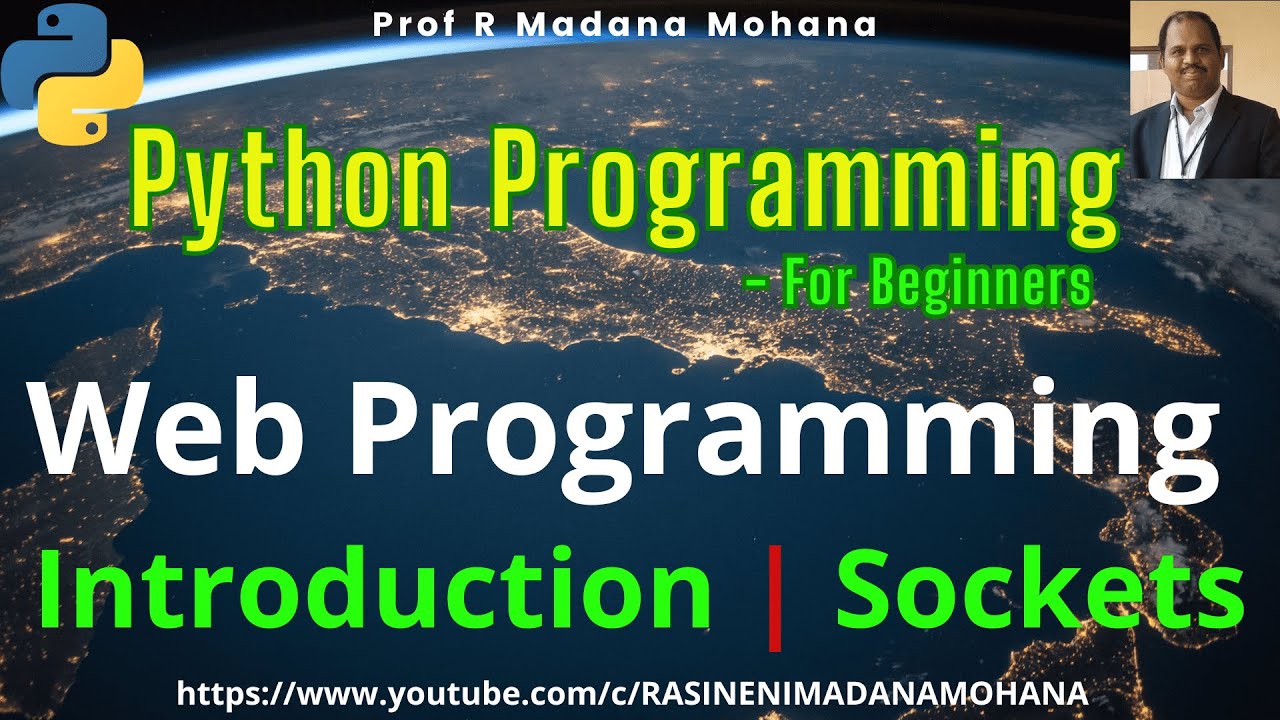 Prof R Madana Mohana

Python Programming

- For Beginners

Web Programming

Introduction | Sockets

https://www.youtube.com/c/RASINENIMADANAMOHANA